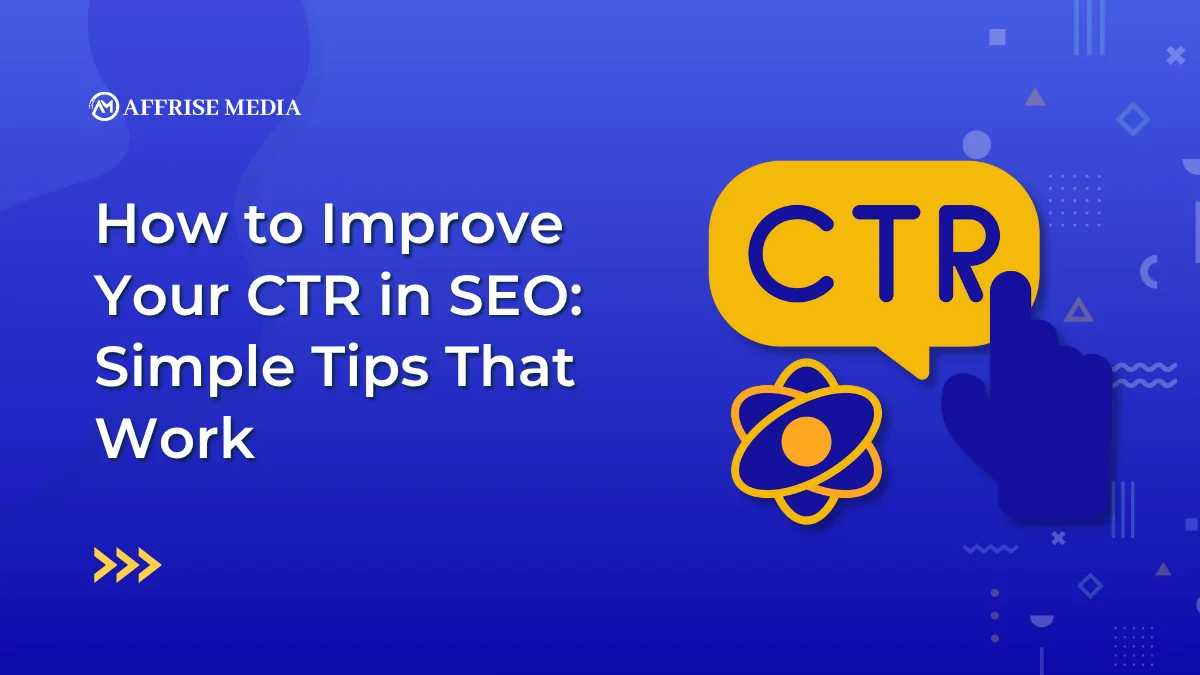 AFFRISE MEDIA

How to Improve Your CTR in SEO: Simple Tips That Work

CTR